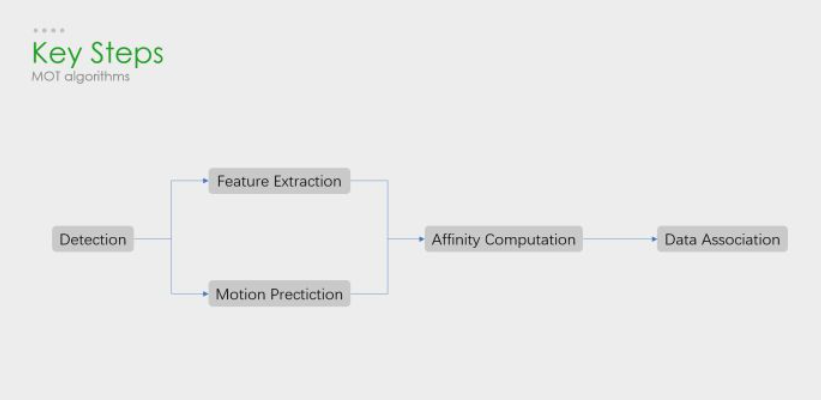 Key Steps
MOT algorithms

Detection

Feature Extraction

Motion Prectiction

Affinity Computation

Data Association